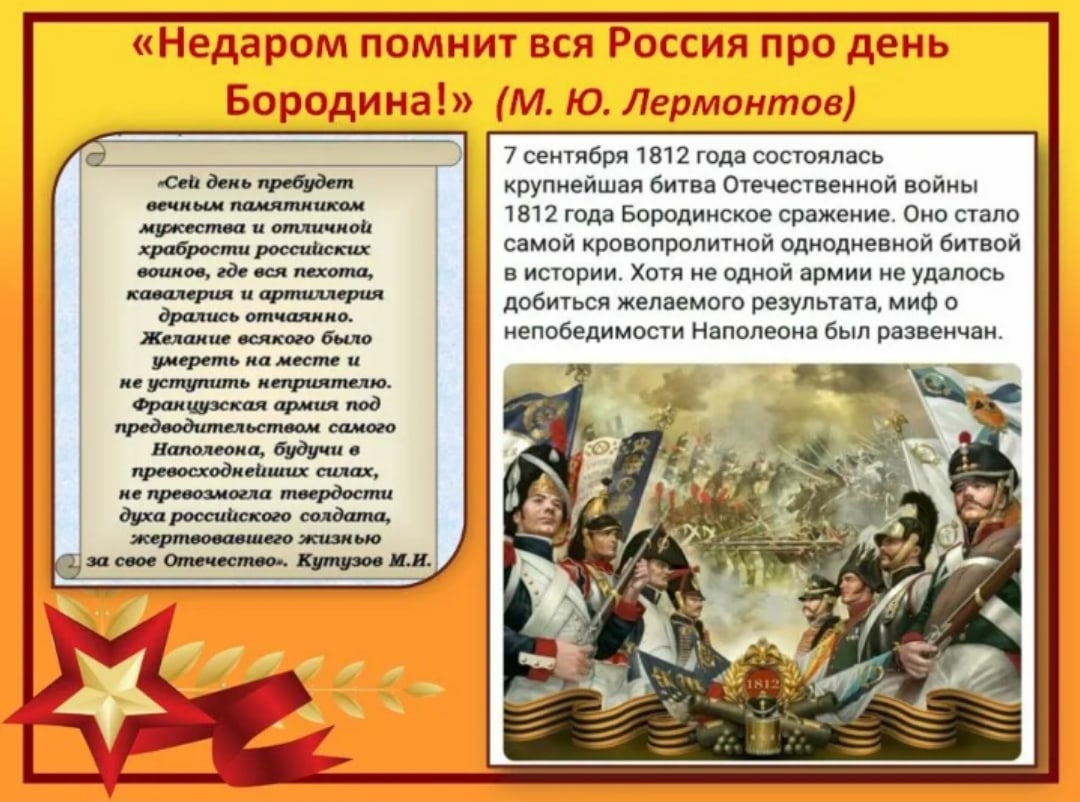 «Недаром помнит вся Россия про день Бородина!» (М. Ю. Лермонтов)

«Сей день пребудет вечным памятником мужества и отличной храбрости российских воинов, где вся пехота, кавалерия и артиллерия дрались отчаянно. Желание всякого было умереть на месте и не уступить неприятелю. Французская армия под предводительством самого Наполеона, будучи в превосходнейших силах, не превозмогла твердости духа российского солдата, жертвовавшего жизнью за свое Отечество». Кутузов М.И.

7 сентября 1812 года состоялась крупнейшая битва Отечественной войны 1812 года Бородинское сражение. Оно стало самой кровопролитной однодневной битвой в истории. Хотя не одной армии не удалось добиться желаемого результата, миф о непобедимости Наполеона был развенчан.

1812